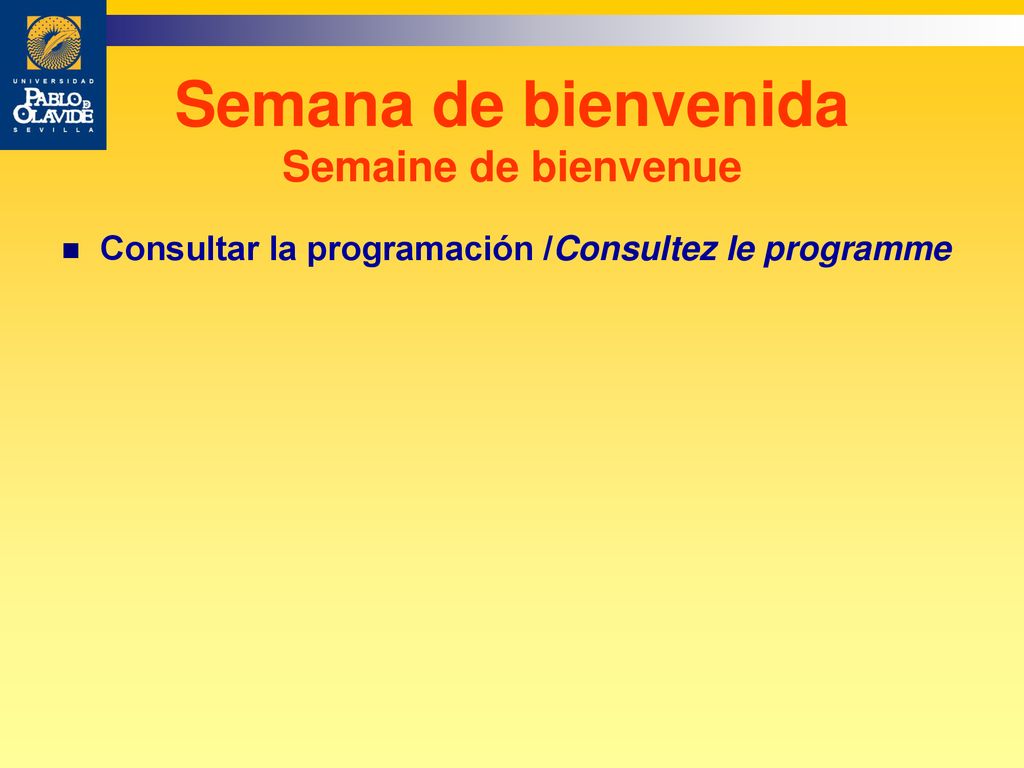 UNIVERSIDAD
PABLO DE OLAVIDE
SEVILLA

Semana de bienvenida
Semaine de bienvenue

Consultar la programación /Consultez le programme